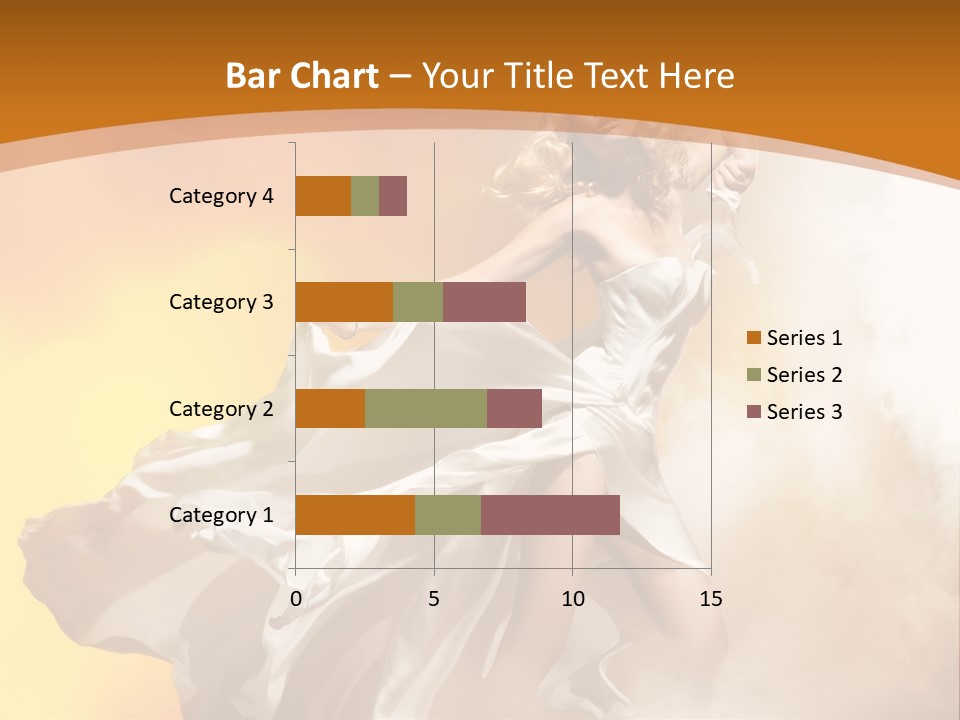 Bar Chart – Your Title Text Here

Category 4
Category 3
Category 2
Category 1

0
5
10
15

Series 1
Series 2
Series 3